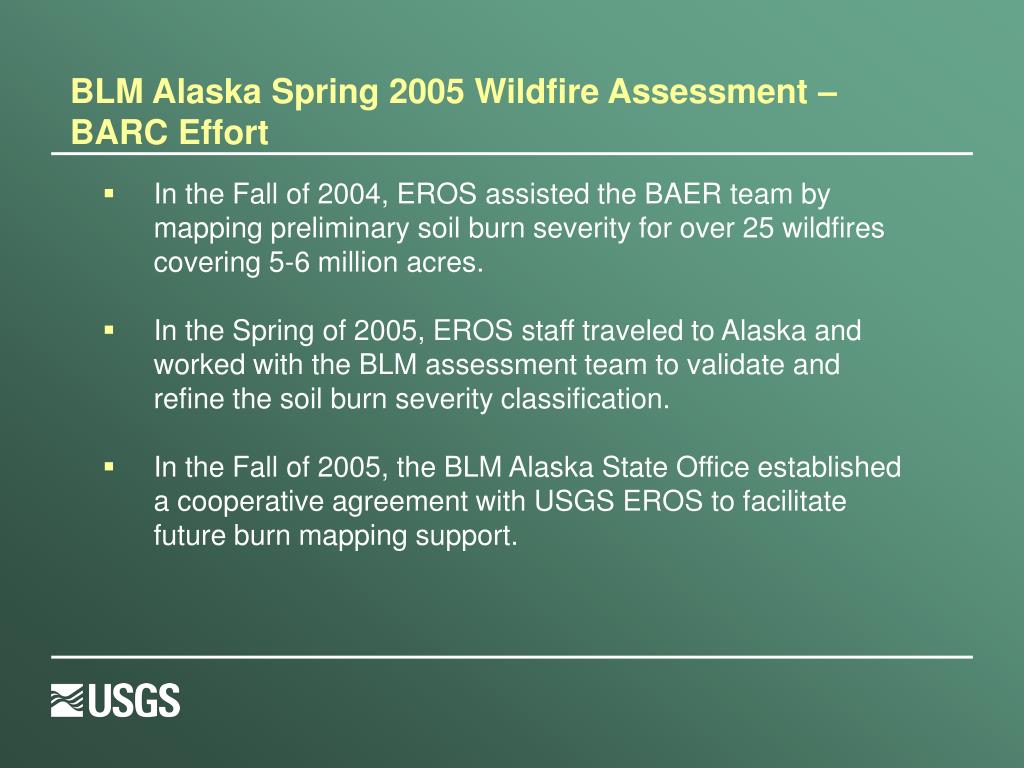 BLM Alaska Spring 2005 Wildfire Assessment – BARC Effort

▪ In the Fall of 2004, EROS assisted the BAER team by mapping preliminary soil burn severity for over 25 wildfires covering 5-6 million acres.

▪ In the Spring of 2005, EROS staff traveled to Alaska and worked with the BLM assessment team to validate and refine the soil burn severity classification.

▪ In the Fall of 2005, the BLM Alaska State Office established a cooperative agreement with USGS EROS to facilitate future burn mapping support.

USGS